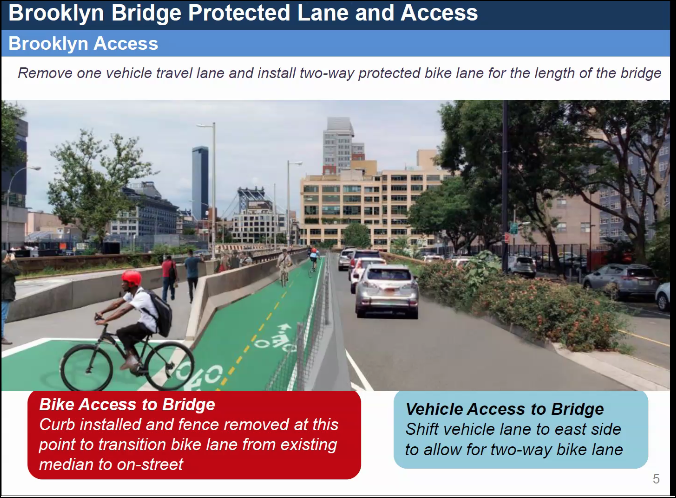 Brooklyn Bridge Protected Lane and Access

Brooklyn Access

Remove one vehicle travel lane and install two-way protected bike lane for the length of the bridge

Bike Access to Bridge
Curb installed and fence removed at this point to transition bike lane from existing median to on-street

Vehicle Access to Bridge
Shift vehicle lane to east side to allow for two-way bike lane

5